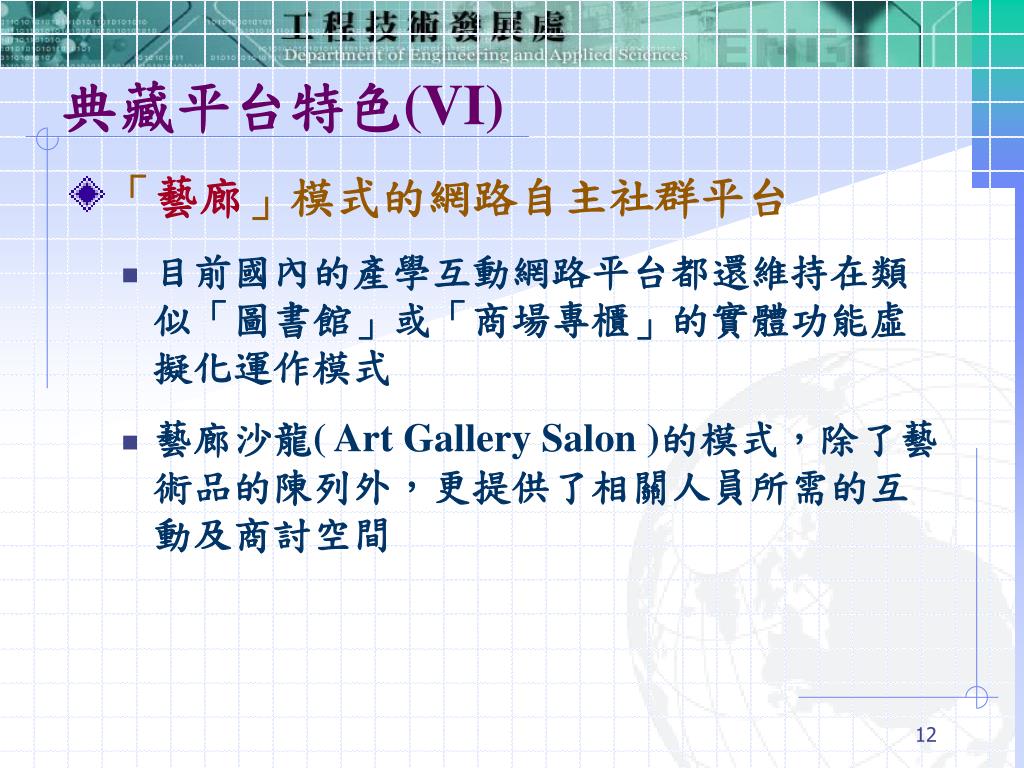 工程技術發展處
Department of Engineering and Applied Sciences

典藏平台特色(VI)

「藝廊」模式的網路自主社群平台

目前國內的產學互動網路平台都還維持在類似「圖書館」或「商場專櫃」的實體功能虛擬化運作模式

藝廊沙龍( Art Gallery Salon )的模式，除了藝術品的陳列外，更提供了相關人員所需的互動及商討空間

12